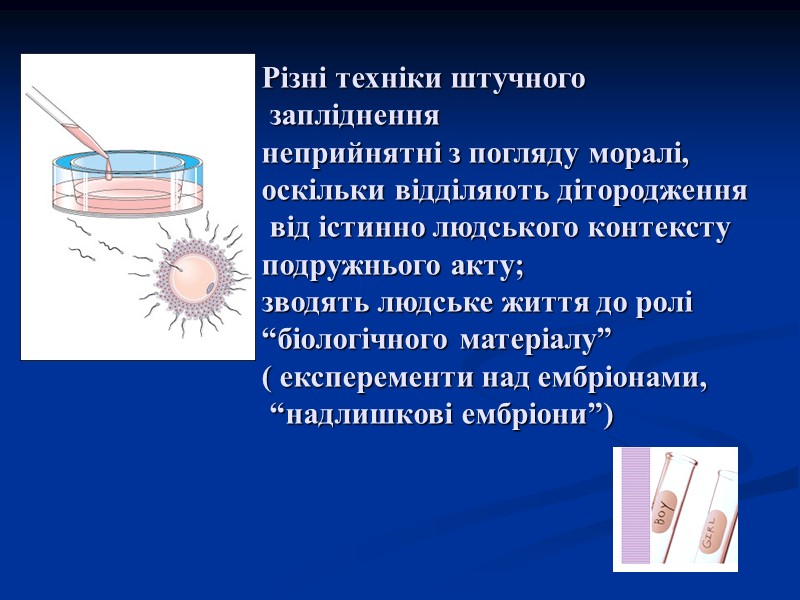 Різні техніки штучного запліднення неприйнятні з погляду моралі, оскільки відділяють дітородження від істинно людського контексту подружнього акту; зводять людське життя до ролі “біологічного матеріалу” ( експеременти над ембріонами, “надлишкові ембріони”)

BOY

GIRL